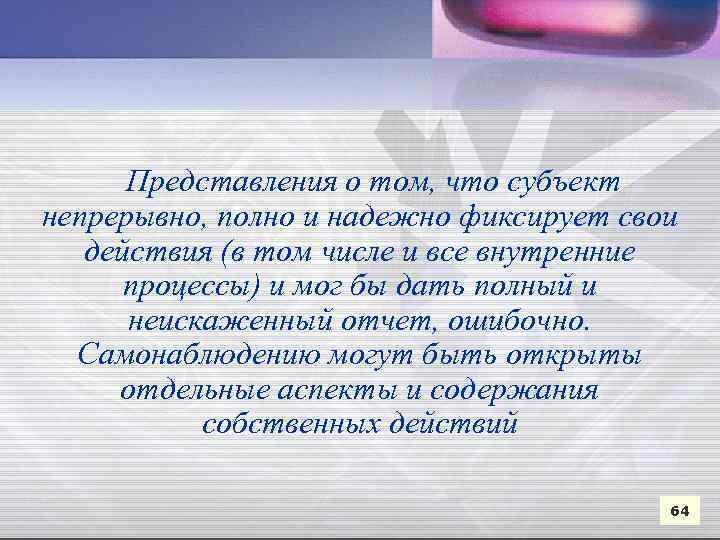 Представления о том, что субъект непрерывно, полно и надежно фиксирует свои действия (в том числе и все внутренние процессы) и мог бы дать полный и неискаженный отчет, ошибочно. Самонаблюдению могут быть открыты отдельные аспекты и содержания собственных действий

64